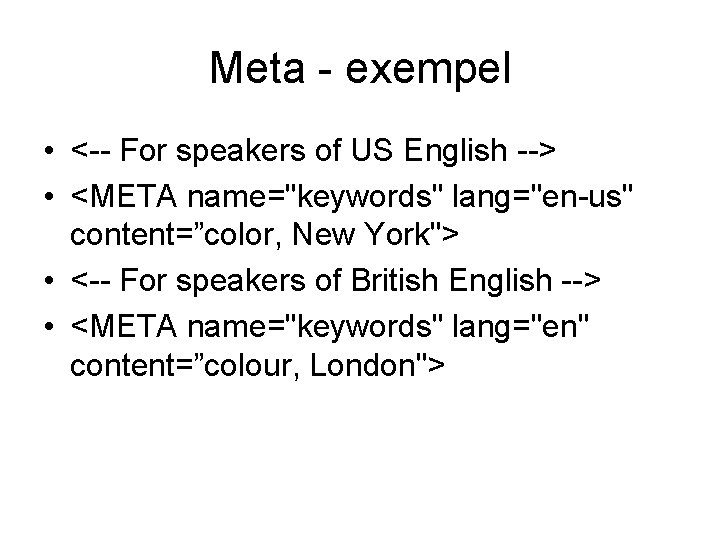 Meta - exempel

• <-- For speakers of US English -->
• <META name="keywords" lang="en-us" content=”color, New York">
• <-- For speakers of British English -->
• <META name="keywords" lang="en" content=”colour, London">